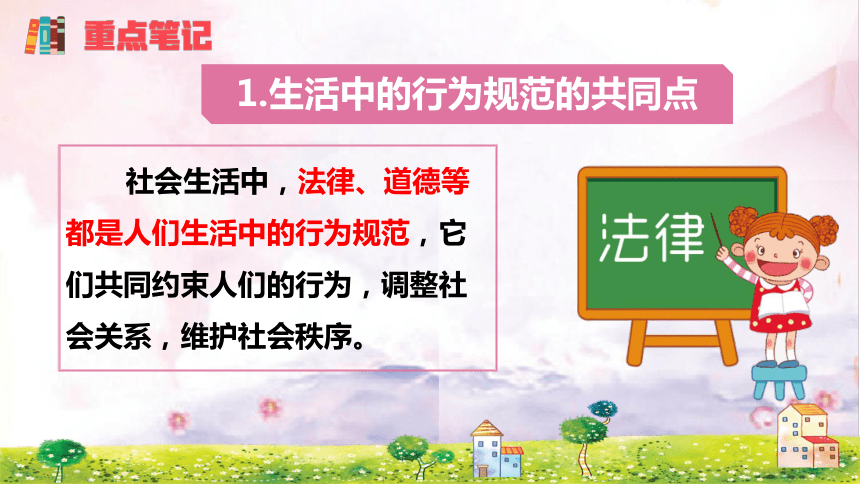 重点笔记

1.生活中的行为规范的共同点

社会生活中，法律、道德等都是人们生活中的行为规范，它们共同约束人们的行为，调整社会关系，维护社会秩序。

法律